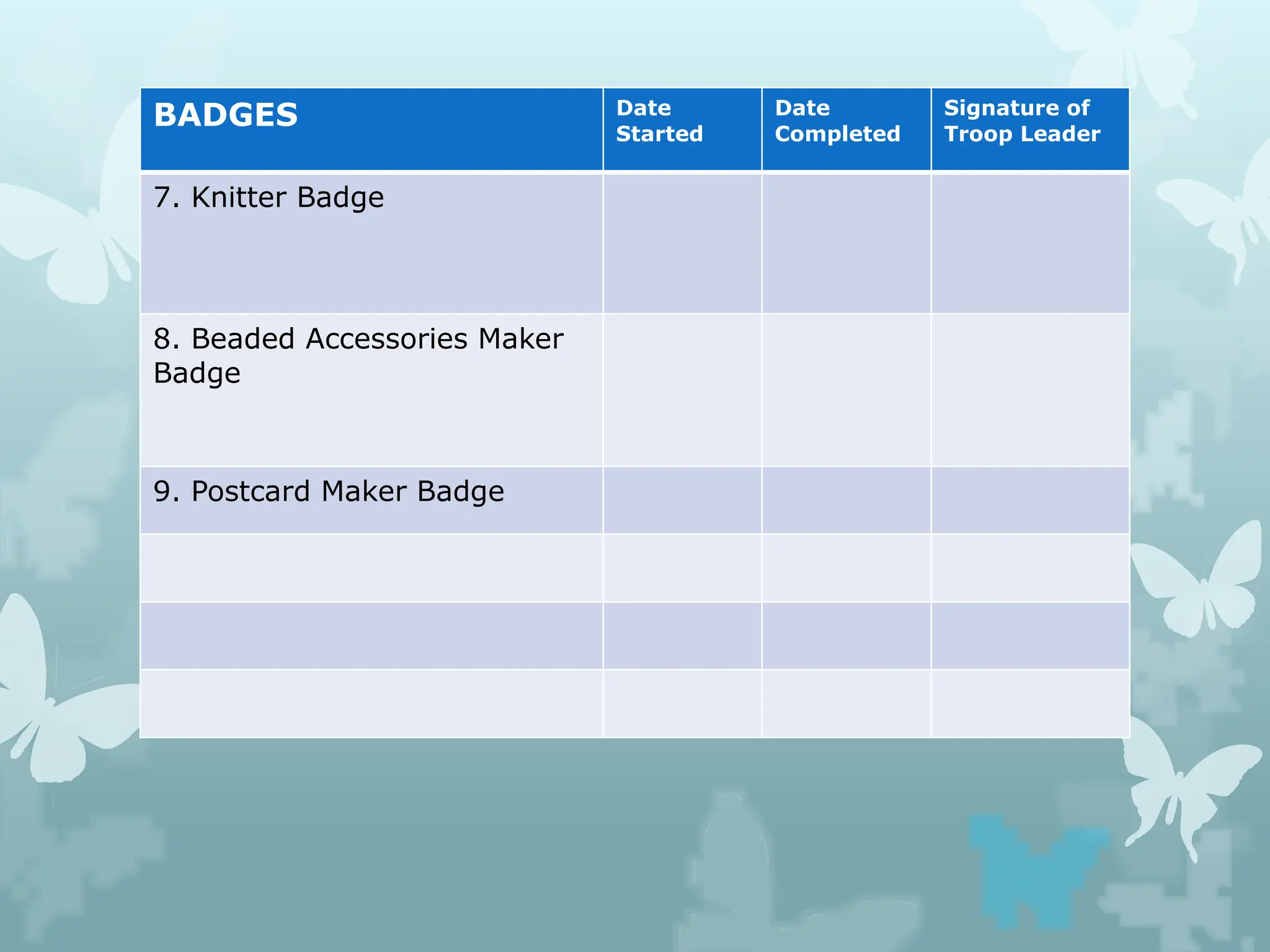 | BADGES | Date Started | Date Completed | Signature of Troop Leader |
|---|---|---|---|
| 7. Knitter Badge | | | |
| 8. Beaded Accessories Maker Badge | | | |
| 9. Postcard Maker Badge | | | |
| | | | |
| | | | |
| | | | |